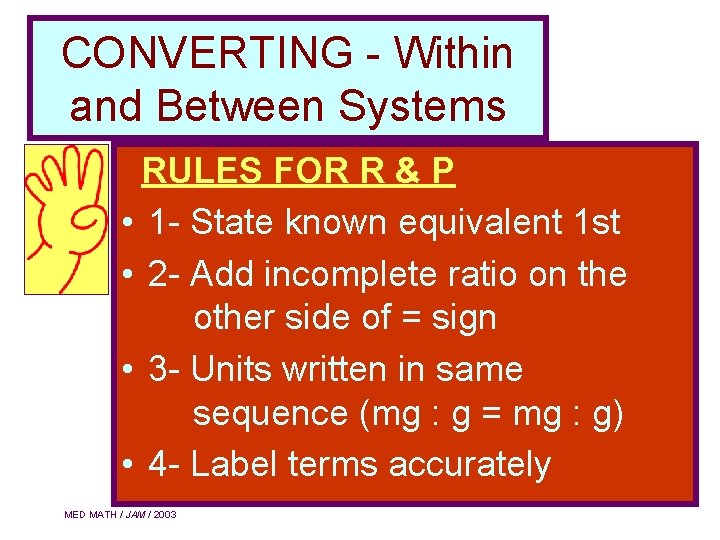 CONVERTING - Within and Between Systems

RULES FOR R & P

• 1- State known equivalent 1st
• 2- Add incomplete ratio on the other side of = sign
• 3- Units written in same sequence (mg : g = mg : g)
• 4- Label terms accurately

MED MATH / JAM / 2003